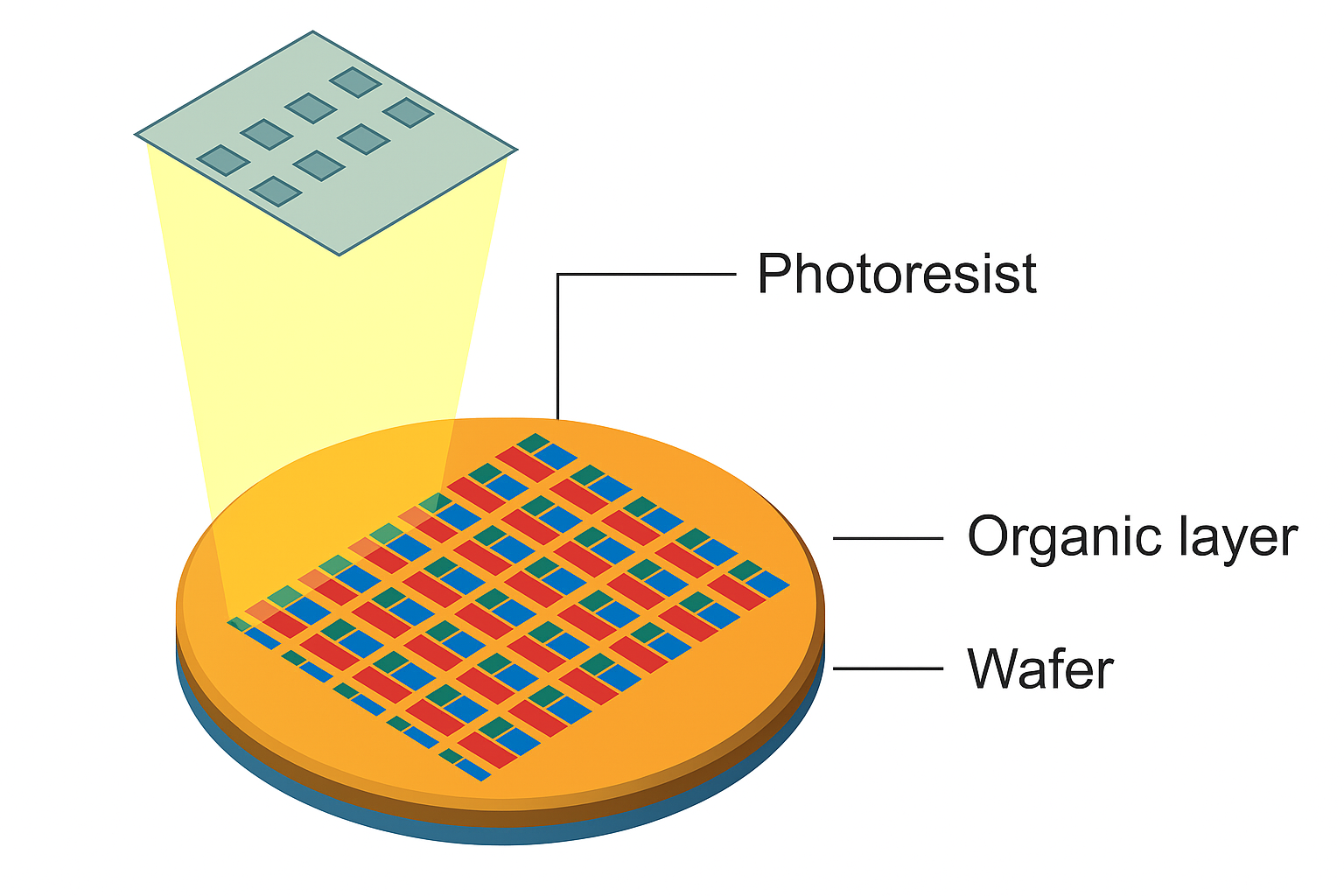 Photoresist

Organic layer

Wafer